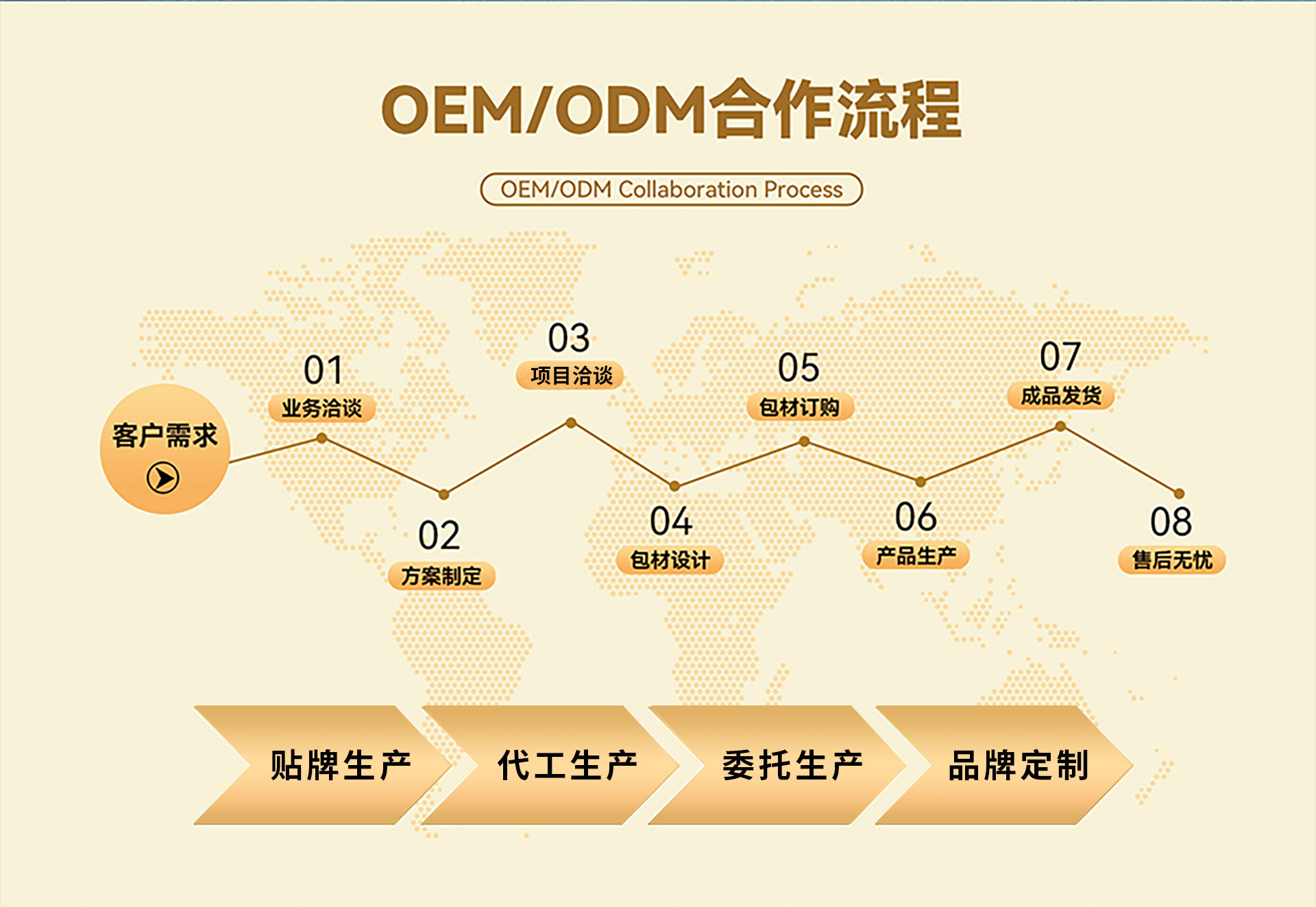 OEM/ODM合作流程

OEM/ODM Collaboration Process

客户需求

01
业务洽谈

02
方案制定

03
项目洽谈

04
包材设计

05
包材订购

06
产品生产

07
成品发货

08
售后无忧

贴牌生产

代工生产

委托生产

品牌定制